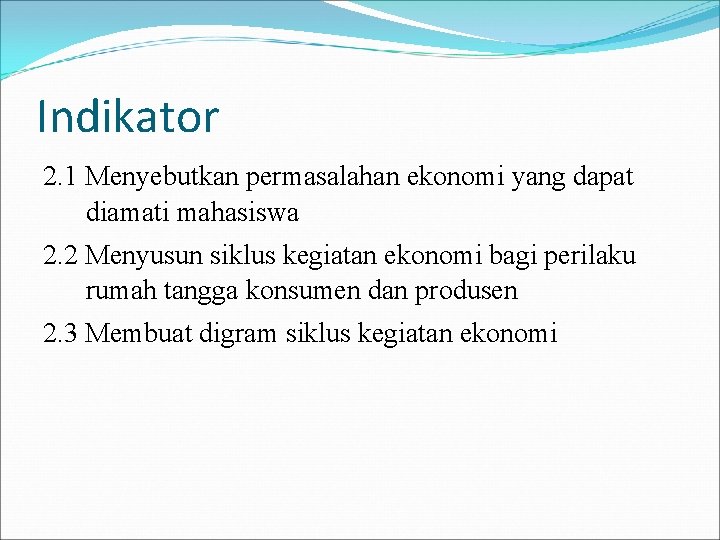 Indikator

2.1 Menyebutkan permasalahan ekonomi yang dapat diamati mahasiswa

2.2 Menyusun siklus kegiatan ekonomi bagi perilaku rumah tangga konsumen dan produsen

2.3 Membuat digram siklus kegiatan ekonomi